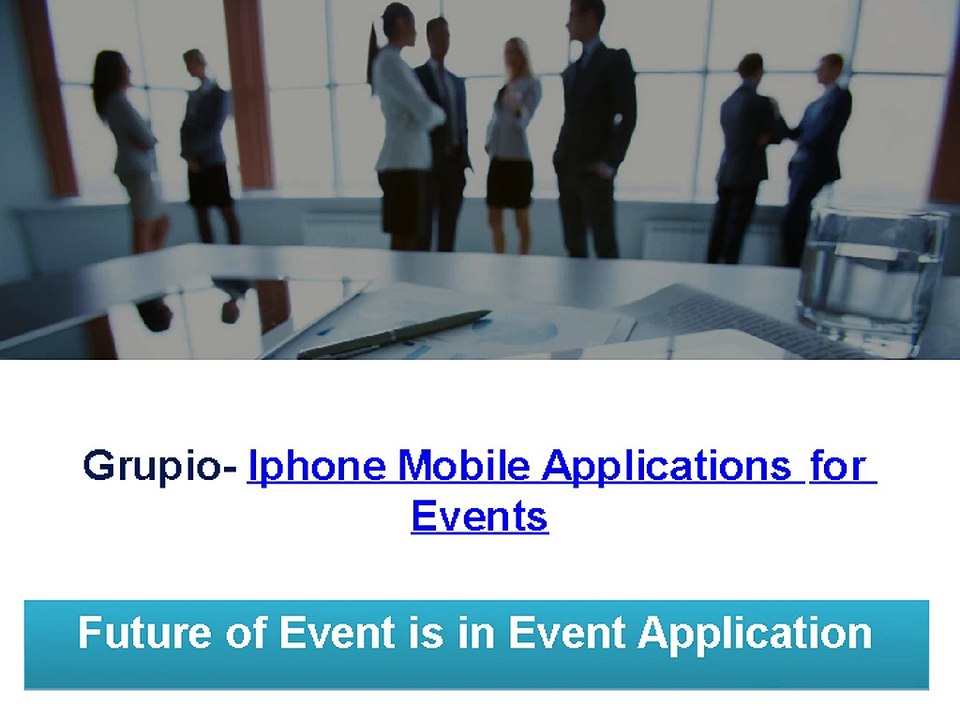 Grupio- Iphone Mobile Applications for Events

Future of Event is in Event Application